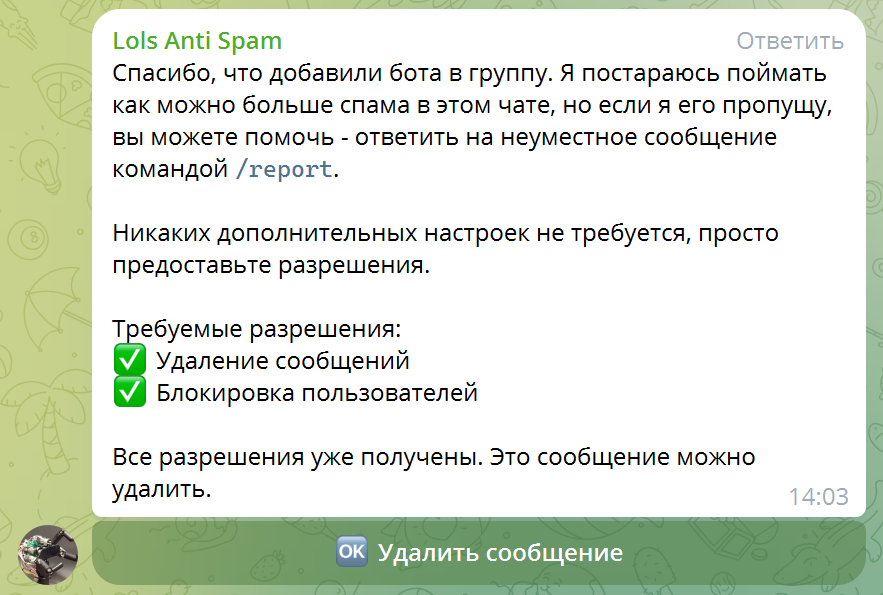 Lols Anti Spam
Ответить

Спасибо, что добавили бота в группу. Я постараюсь поймать как можно больше спама в этом чате, но если я его пропущу, вы можете помочь - ответить на неуместное сообщение командой /report.

Никаких дополнительных настроек не требуется, просто предоставьте разрешения.

Требуемые разрешения:
✅ Удаление сообщений
✅ Блокировка пользователей

Все разрешения уже получены. Это сообщение можно удалить.
14:03

🆗 Удалить сообщение